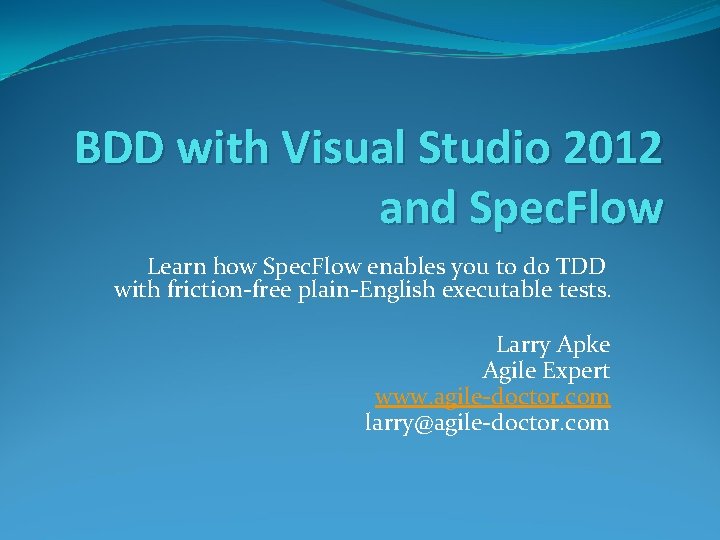 BDD with Visual Studio 2012 and SpecFlow

Learn how SpecFlow enables you to do TDD with friction-free plain-English executable tests.

Larry Apke
Agile Expert
www.agile-doctor.com
larry@agile-doctor.com